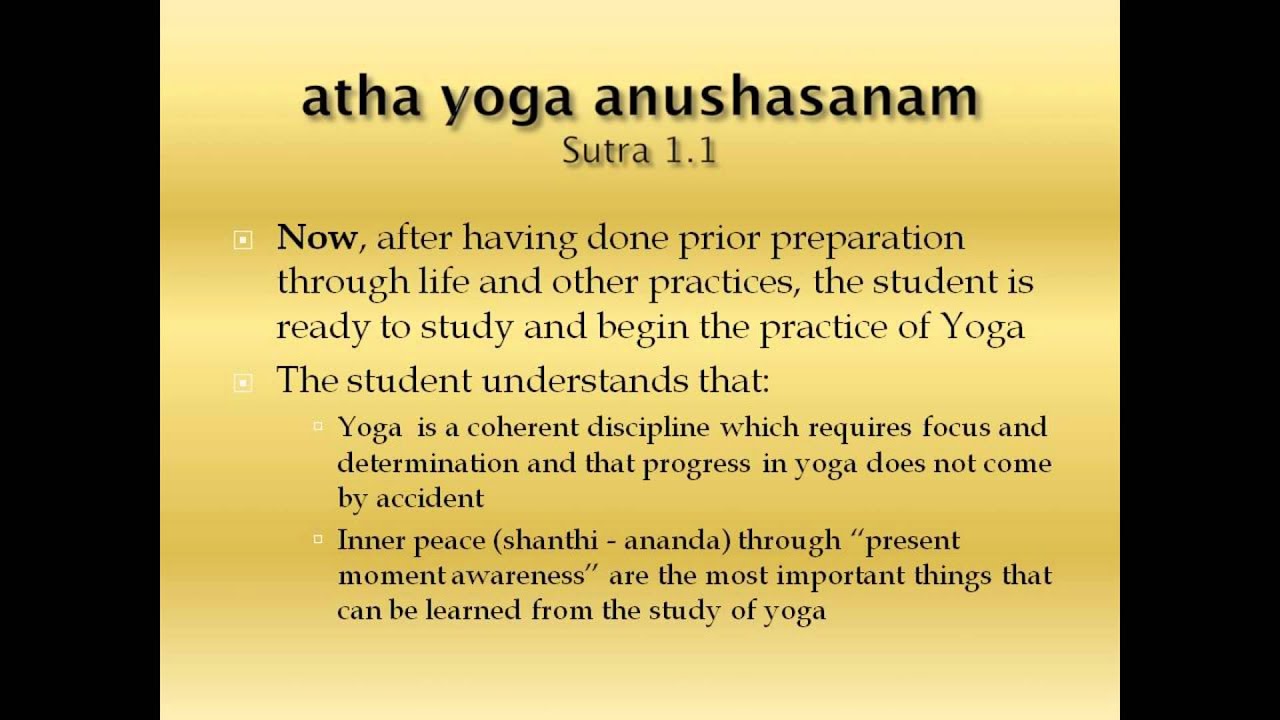 atha yoga anushasanam
Sutra 1.1

Now, after having done prior preparation through life and other practices, the student is ready to study and begin the practice of Yoga

The student understands that:

Yoga is a coherent discipline which requires focus and determination and that progress in yoga does not come by accident

Inner peace (shanthi - ananda) through "present moment awareness" are the most important things that can be learned from the study of yoga